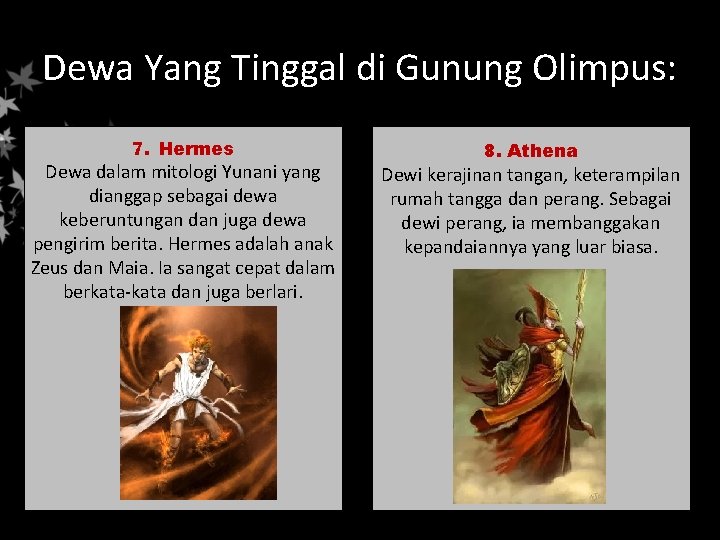 Dewa Yang Tinggal di Gunung Olimpus:

7. Hermes
Dewa dalam mitologi Yunani yang dianggap sebagai dewa keberuntungan dan juga dewa pengirim berita. Hermes adalah anak Zeus dan Maia. Ia sangat cepat dalam berkata-kata dan juga berlari.

8. Athena
Dewi kerajinan tangan, keterampilan rumah tangga dan perang. Sebagai dewi perang, ia membanggakan kepandaiannya yang luar biasa.